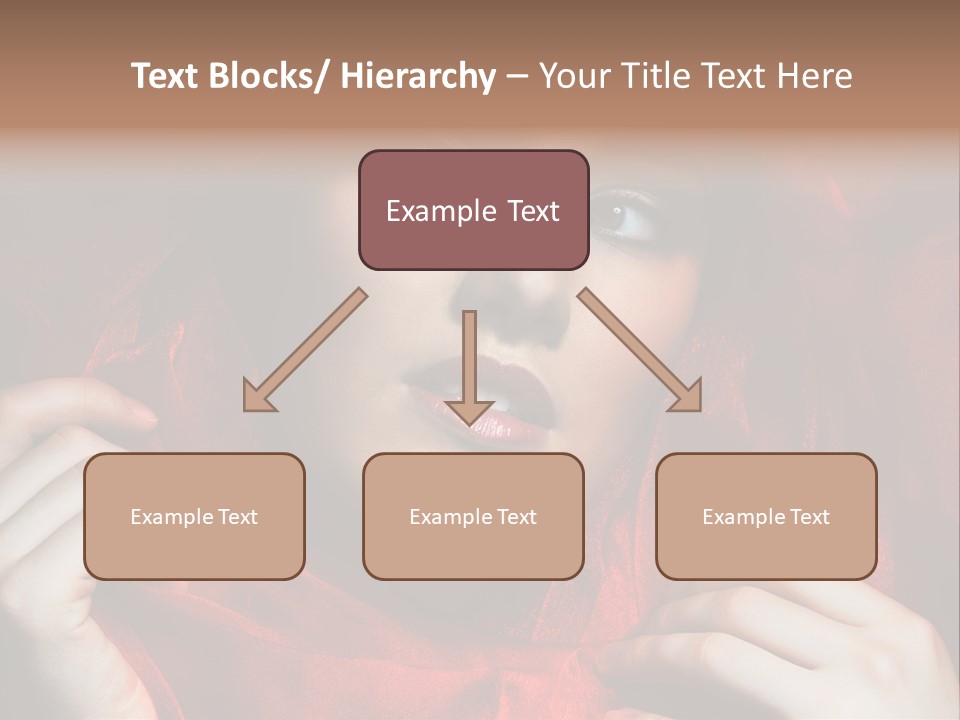 Text Blocks/ Hierarchy – Your Title Text Here

Example Text

Example Text

Example Text

Example Text